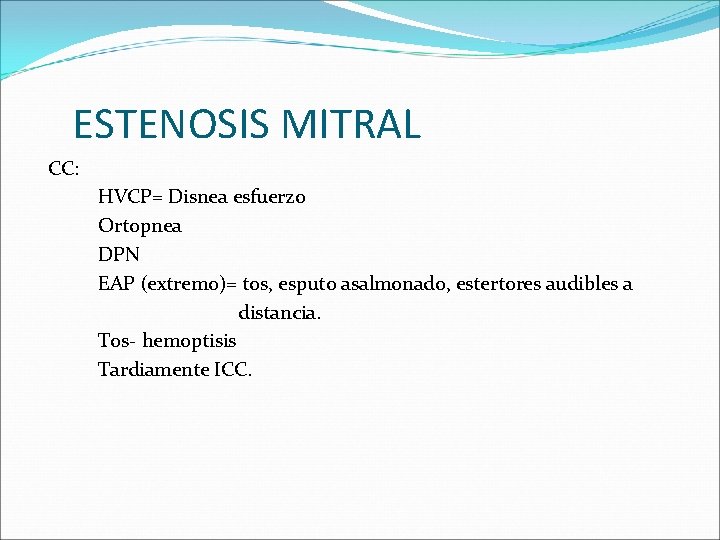 ESTENOSIS MITRAL

CC:

HVCP= Disnea esfuerzo

Ortopnea

DPN

EAP (extremo)= tos, esputo asalmonado, estertores audibles a distancia.

Tos- hemoptisis

Tardiamente ICC.